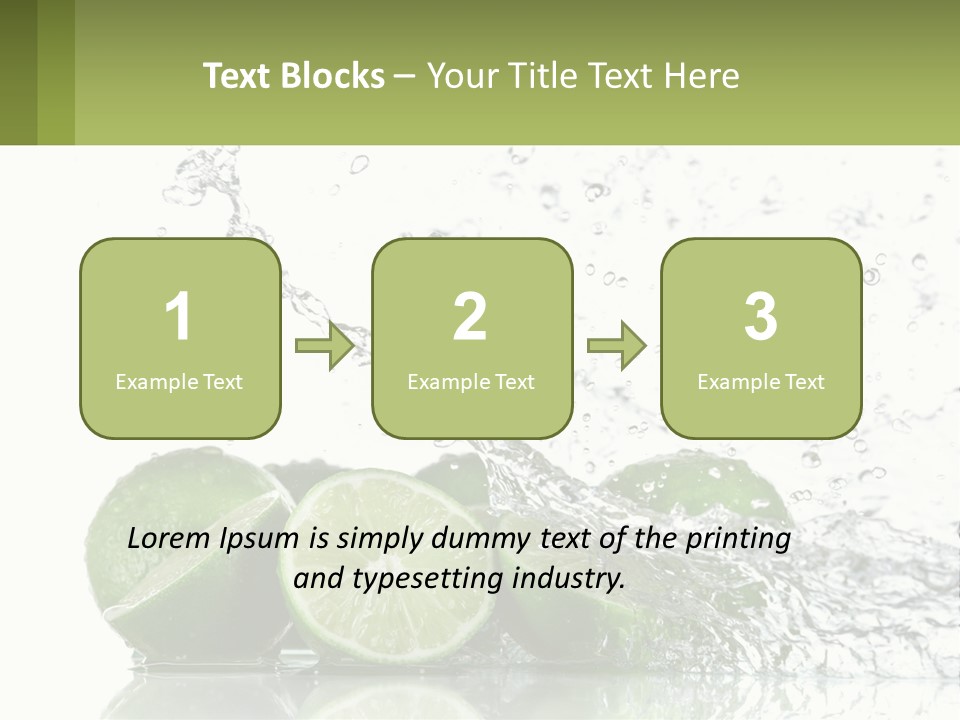 Text Blocks – Your Title Text Here

1
Example Text

2
Example Text

3
Example Text

Lorem Ipsum is simply dummy text of the printing and typesetting industry.